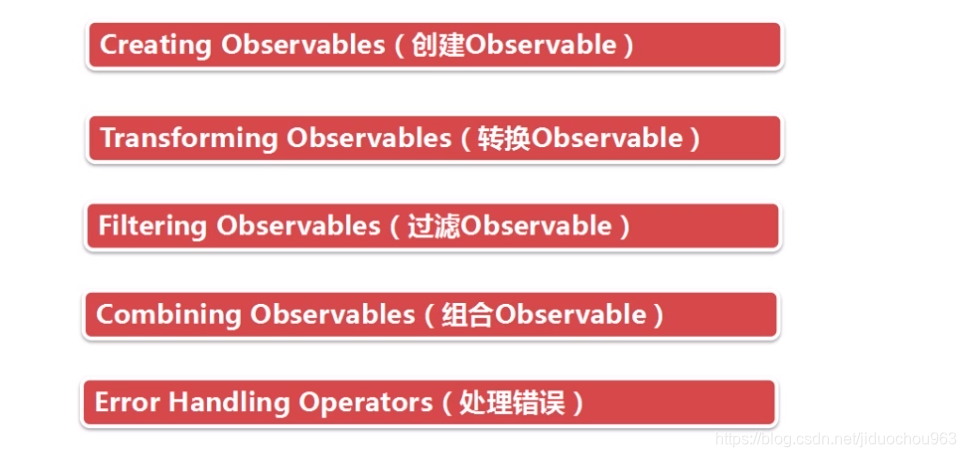 Creating Observables（创建Observable）

Transforming Observables（转换Observable）

Filtering Observables（过滤Observable）

Combining Observables（组合Observable）

Error Handling Operators（处理错误）

https://blog.csdn.net/jiduochou963